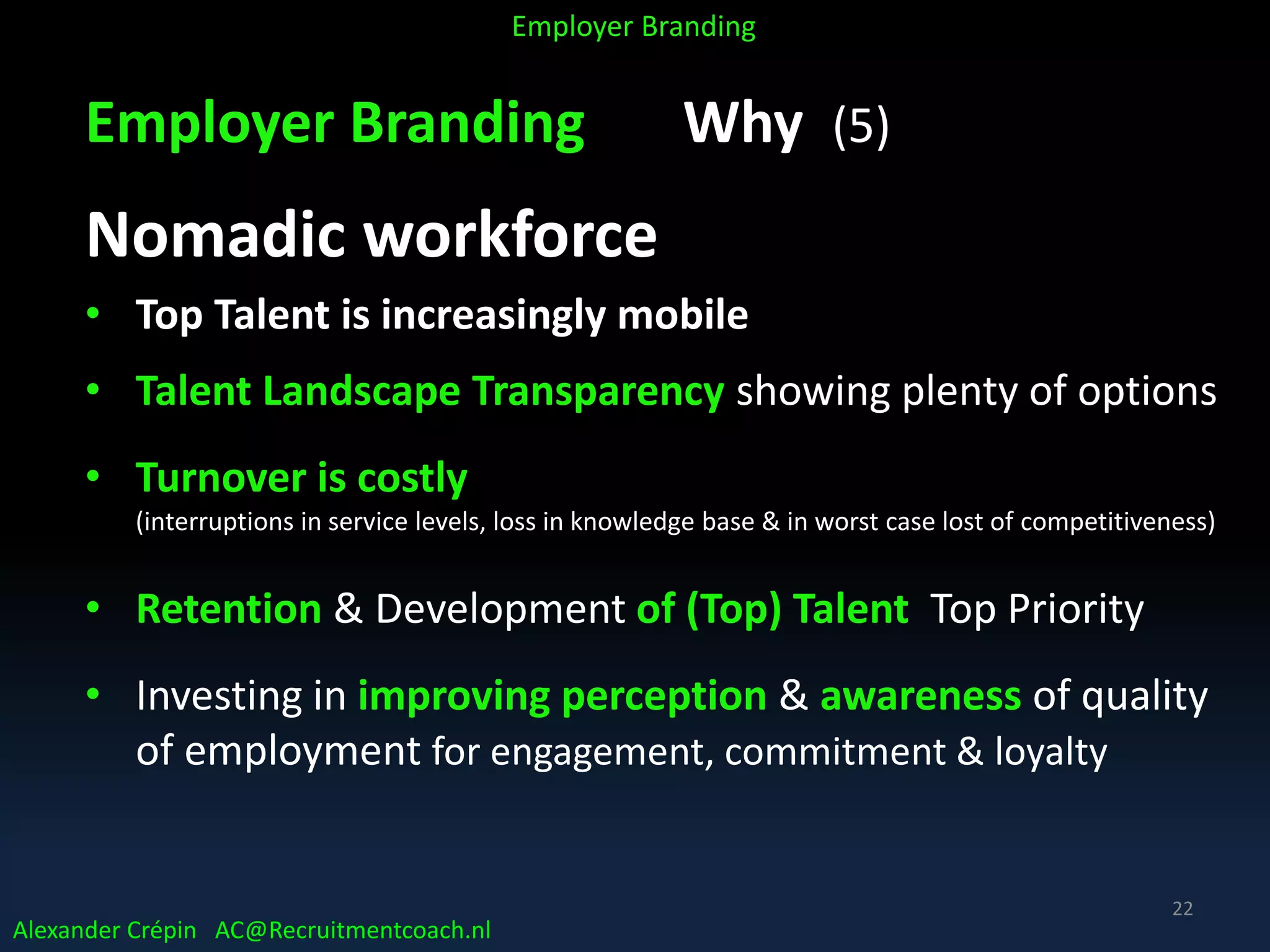 Employer Branding

Employer Branding Why (5)

Nomadic workforce

• Top Talent is increasingly mobile

• Talent Landscape Transparency showing plenty of options

• Turnover is costly
(interruptions in service levels, loss in knowledge base & in worst case lost of competitiveness)

• Retention & Development of (Top) Talent Top Priority

• Investing in improving perception & awareness of quality of employment for engagement, commitment & loyalty

22

Alexander Crépin AC@Recruitmentcoach.nl